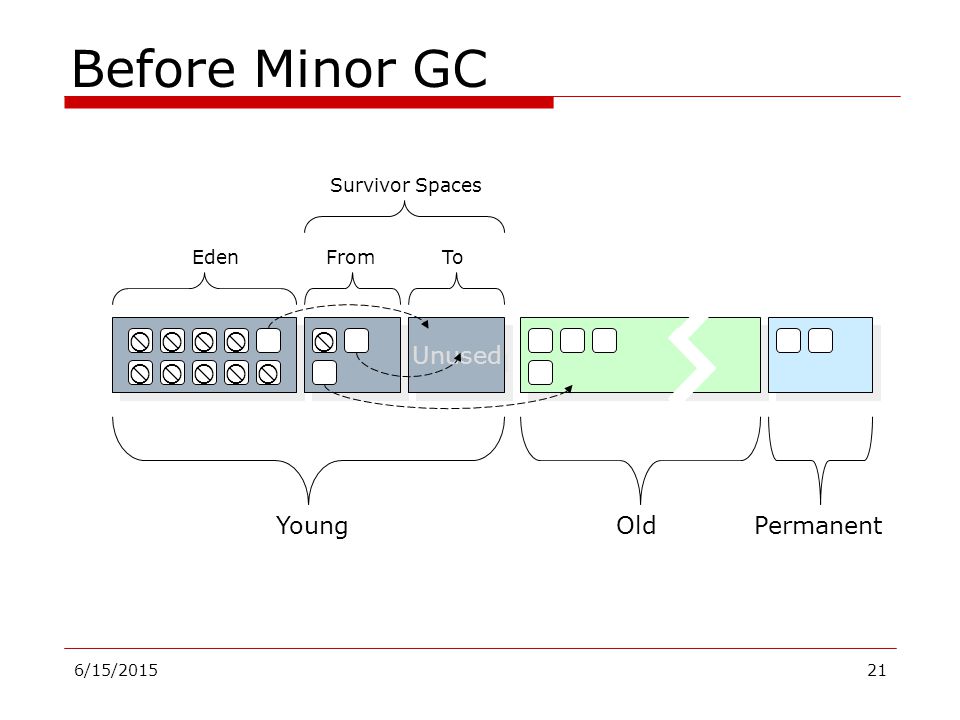 Before Minor GC

Survivor Spaces

Eden

From

To

Unused

Young

Old

Permanent

6/15/2015

21